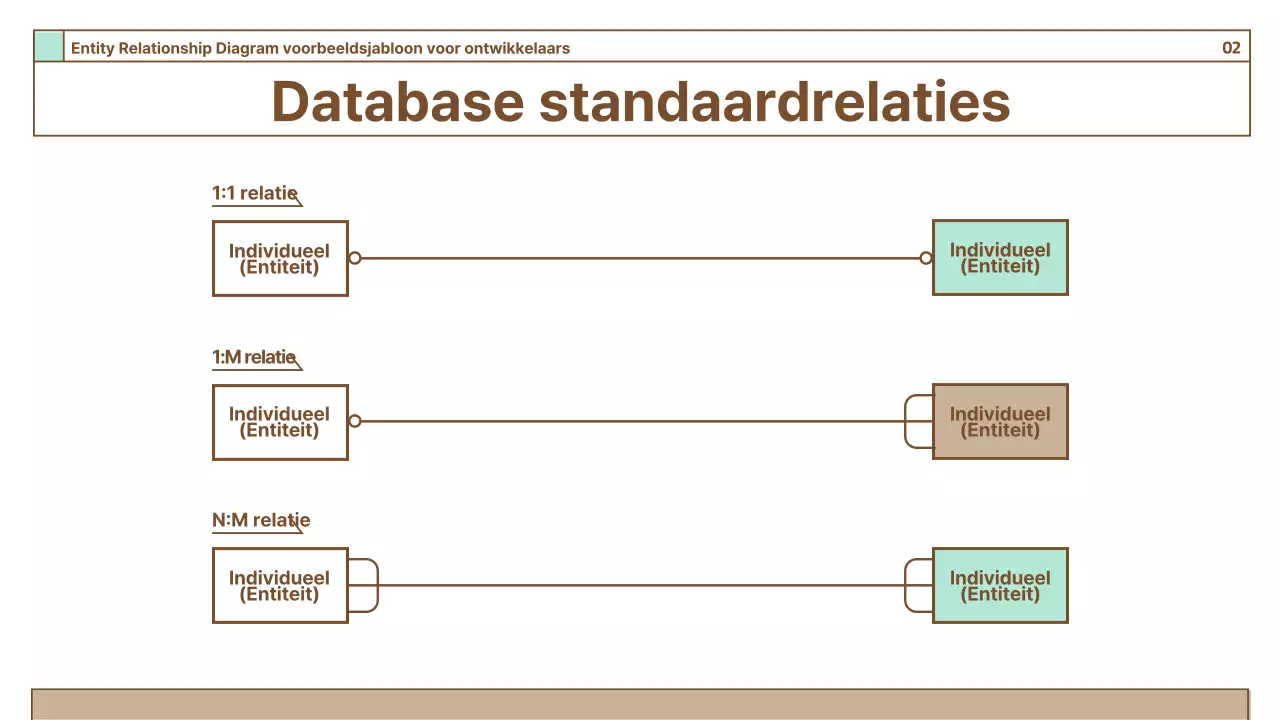 Entity Relationship Diagram voorbeeldsjabloon voor ontwikkelaars

02

Database standaardrelaties

1:1 relatie

Individueel (Entiteit)

Individueel (Entiteit)

1:M relatie

Individueel (Entiteit)

Individueel (Entiteit)

N:M relatie

Individueel (Entiteit)

Individueel (Entiteit)